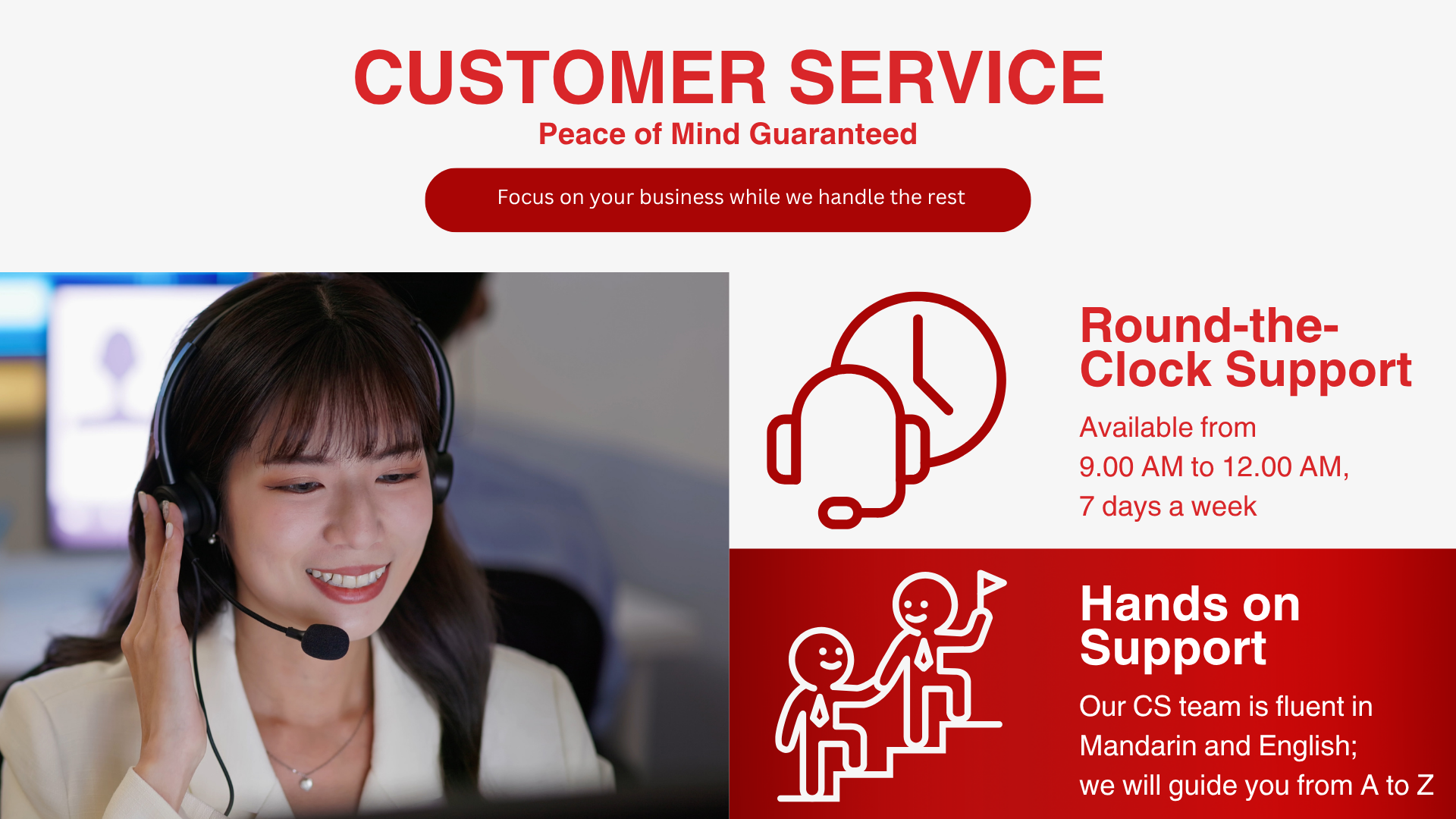 CUSTOMER SERVICE
Peace of Mind Guaranteed

Focus on your business while we handle the rest

Round-the-Clock Support

Available from
9.00 AM to 12.00 AM,
7 days a week

Hands on Support

Our CS team is fluent in Mandarin and English;
we will guide you from A to Z